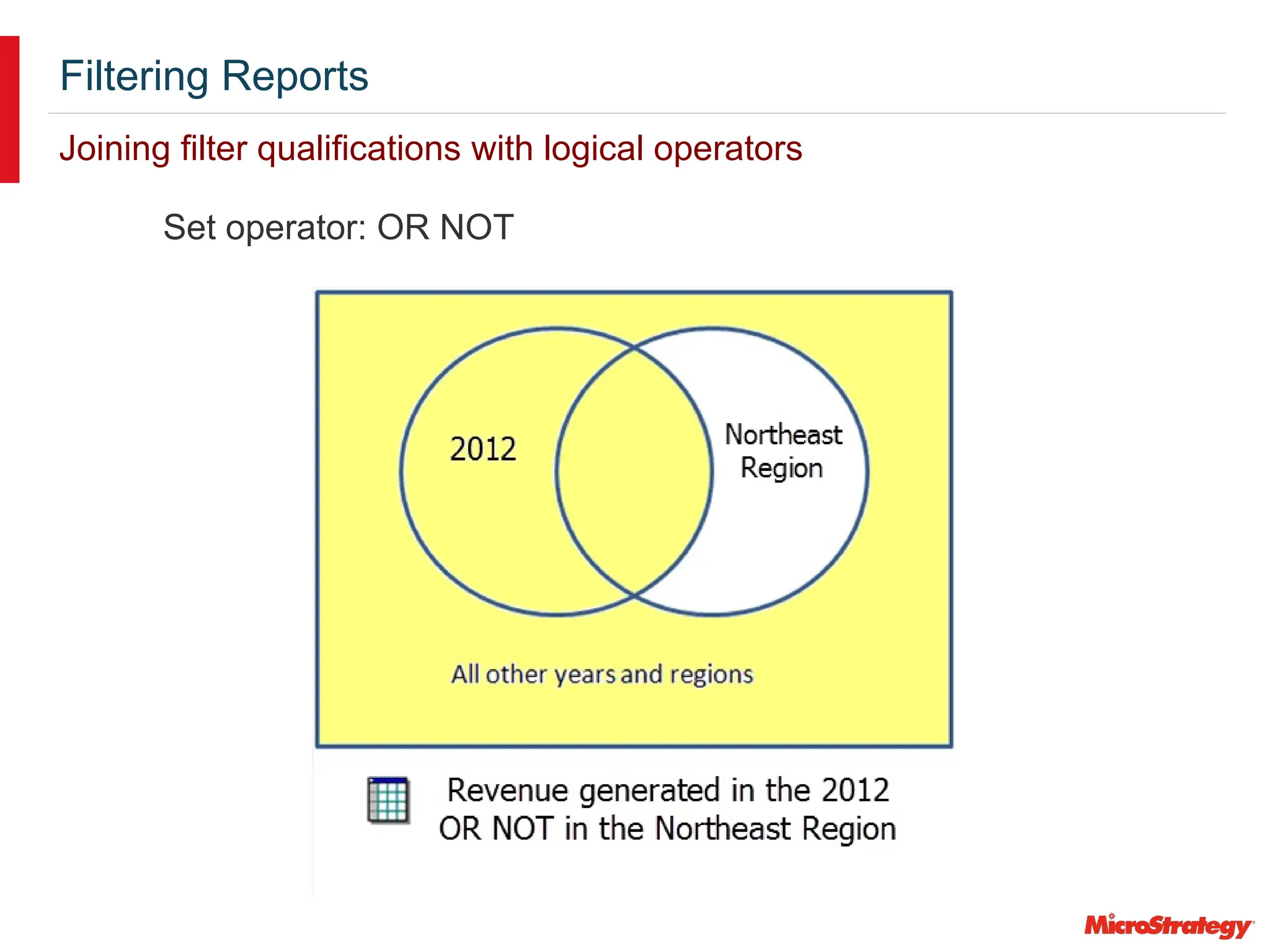 Filtering Reports

Joining filter qualifications with logical operators

Set operator: OR NOT

2012

Northeast Region

All other years and regions

Revenue generated in the 2012 OR NOT in the Northeast Region

MicroStrategy